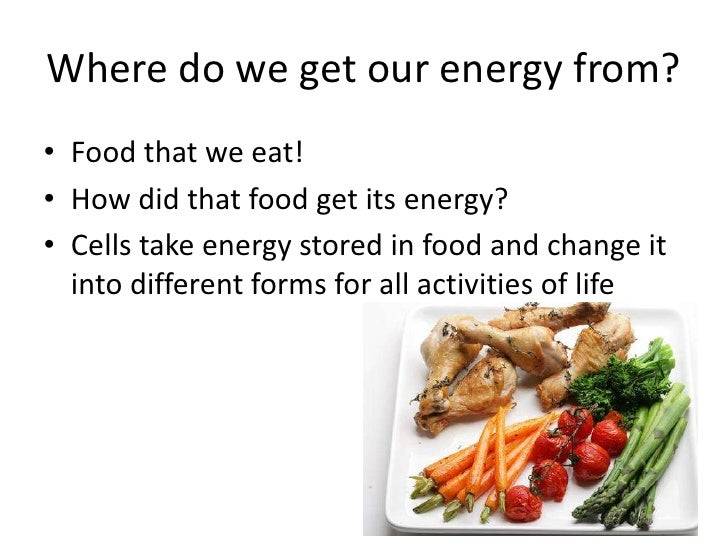 Where do we get our energy from?

• Food that we eat!
• How did that food get its energy?
• Cells take energy stored in food and change it into different forms for all activities of life